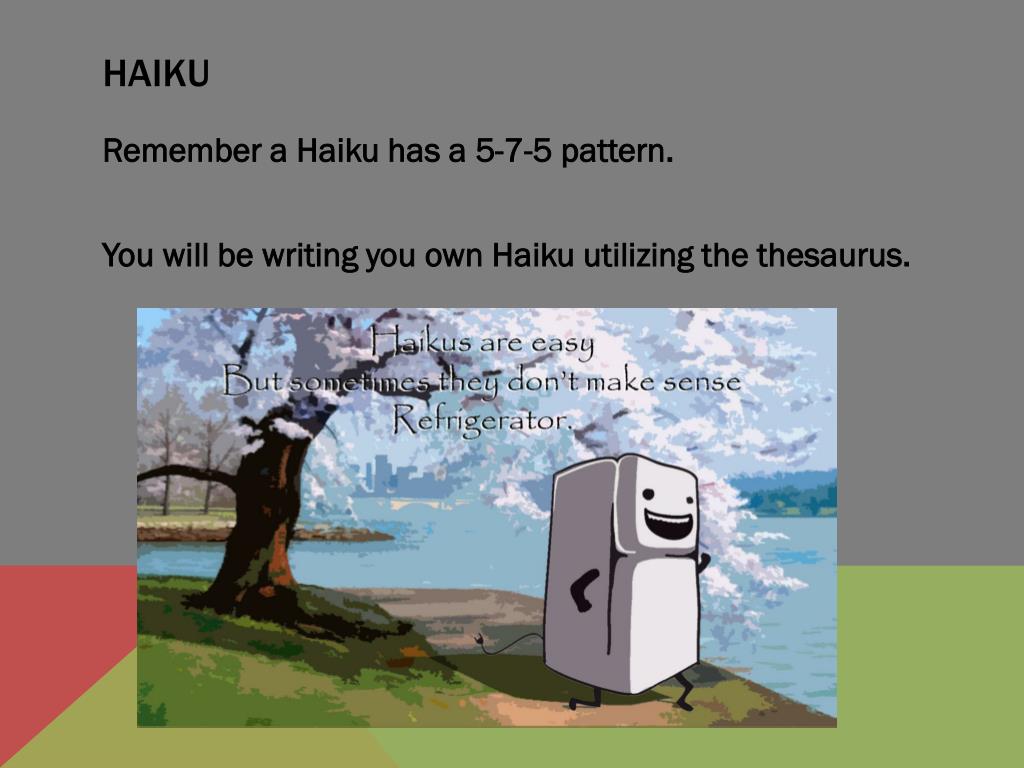 HAIKU

Remember a Haiku has a 5-7-5 pattern.

You will be writing you own Haiku utilizing the thesaurus.

Haikus are easy
But sometimes they don't make sense
Refrigerator.